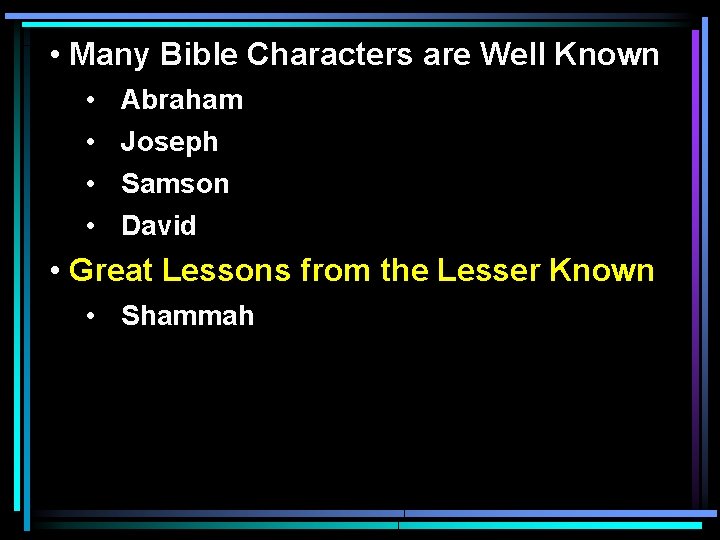 • Many Bible Characters are Well Known
• Abraham
• Joseph
• Samson
• David
• Great Lessons from the Lesser Known
• Shammah